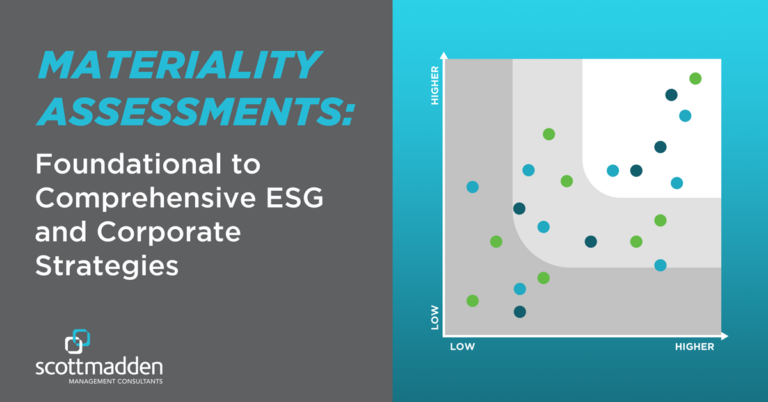 MATERIALITY ASSESSMENTS:

Foundational to Comprehensive ESG and Corporate Strategies

scottmadden
MANAGEMENT CONSULTANTS

HIGHER
LOW
LOW
HIGHER